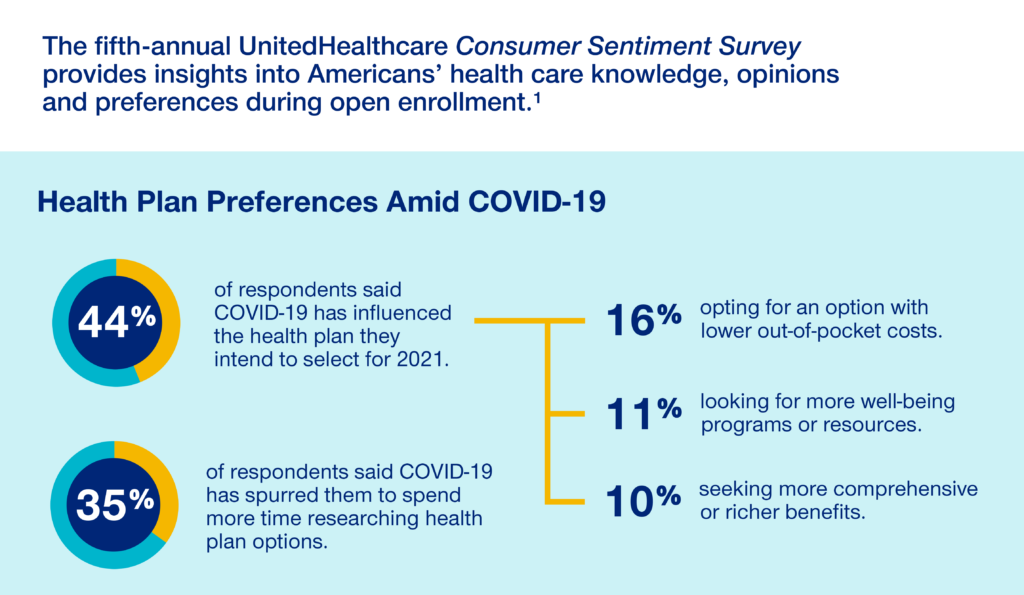 The fifth-annual UnitedHealthcare Consumer Sentiment Survey provides insights into Americans' health care knowledge, opinions and preferences during open enrollment.¹

Health Plan Preferences Amid COVID-19

44% of respondents said COVID-19 has influenced the health plan they intend to select for 2021.

16% opting for an option with lower out-of-pocket costs.

11% looking for more well-being programs or resources.

10% seeking more comprehensive or richer benefits.

35% of respondents said COVID-19 has spurred them to spend more time researching health plan options.